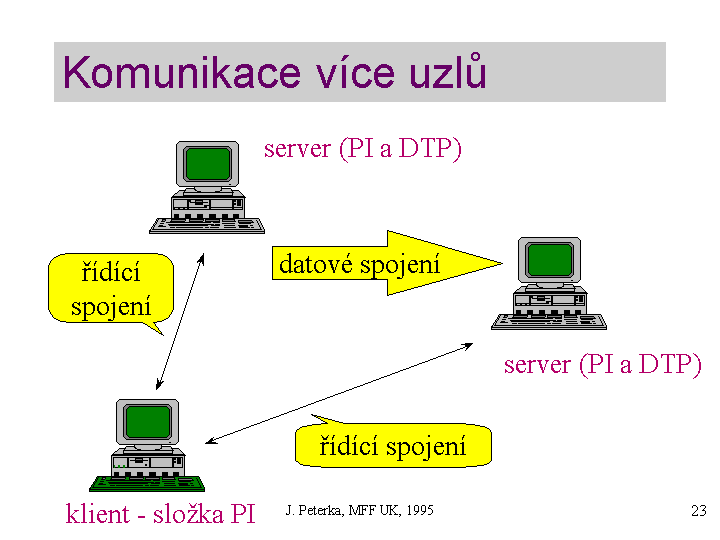 Komunikace více uzlů

server (PI a DTP)

řídící spojení

datové spojení

server (PI a DTP)

řídící spojení

klient - složka PI

J. Peterka, MFF UK, 1995

23